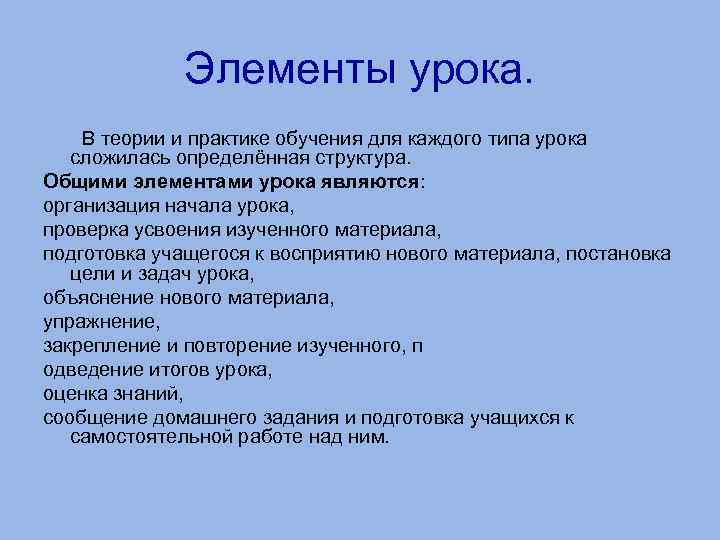 Элементы урока.

В теории и практике обучения для каждого типа урока сложилась определённая структура.

Общими элементами урока являются:

организация начала урока,

проверка усвоения изученного материала,

подготовка учащегося к восприятию нового материала, постановка цели и задач урока,

объяснение нового материала,

упражнение,

закрепление и повторение изученного, п

одведение итогов урока,

оценка знаний,

сообщение домашнего задания и подготовка учащихся к самостоятельной работе над ним.